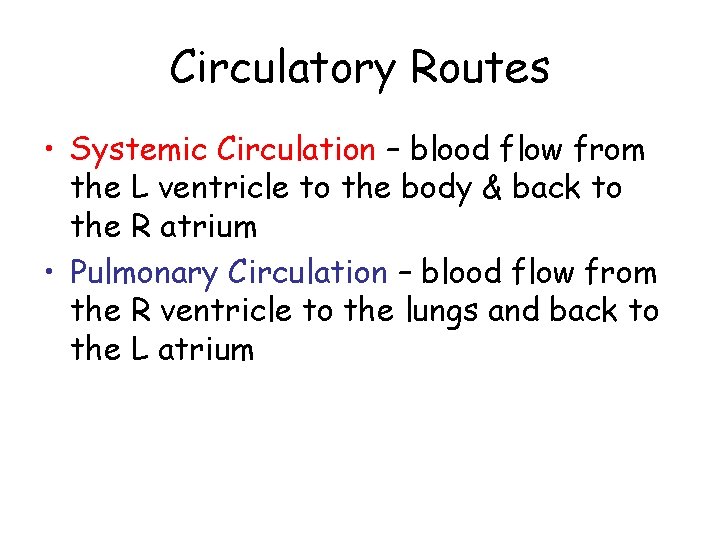 Circulatory Routes

• Systemic Circulation – blood flow from the L ventricle to the body & back to the R atrium
• Pulmonary Circulation – blood flow from the R ventricle to the lungs and back to the L atrium